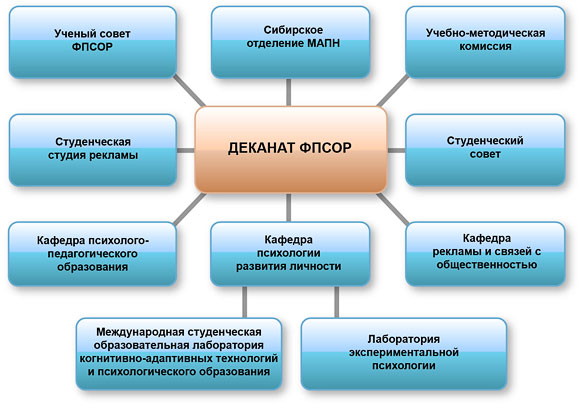 Ученый совет ФПСОР

Сибирское отделение МАПН

Учебно-методическая комиссия

Студенческая студия рекламы

ДЕКАНАТ ФПСОР

Студенческий совет

Кафедра психолого-педагогического образования

Кафедра психологии развития личности

Кафедра рекламы и связей с общественностью

Международная студенческая образовательная лаборатория когнитивно-адаптивных технологий и психологического образования

Лаборатория экспериментальной психологии